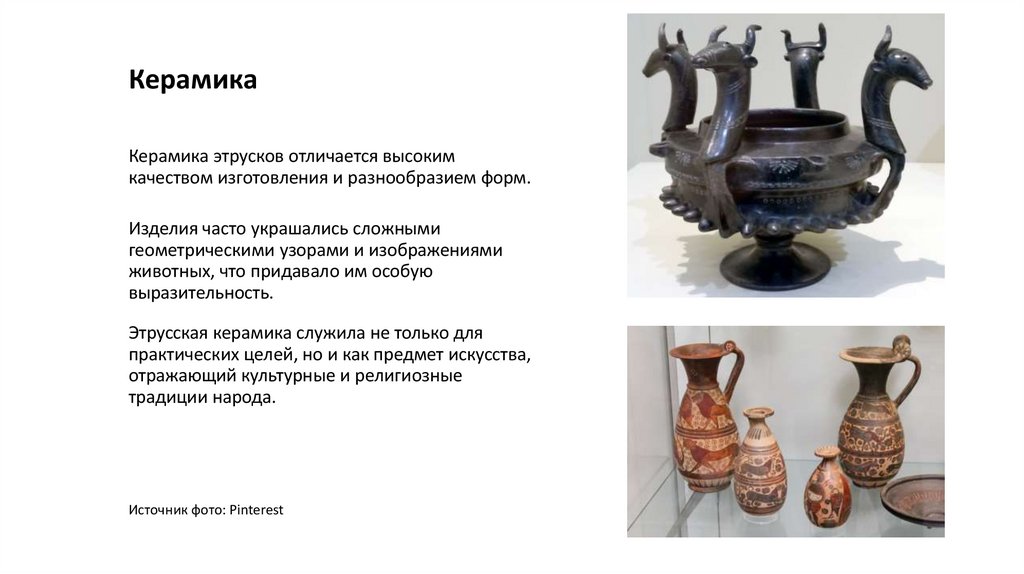 Керамика

Керамика этрусков отличается высоким качеством изготовления и разнообразием форм.

Изделия часто украшались сложными геометрическими узорами и изображениями животных, что придавало им особую выразительность.

Этрусская керамика служила не только для практических целей, но и как предмет искусства, отражающий культурные и религиозные традиции народа.

Источник фото: Pinterest